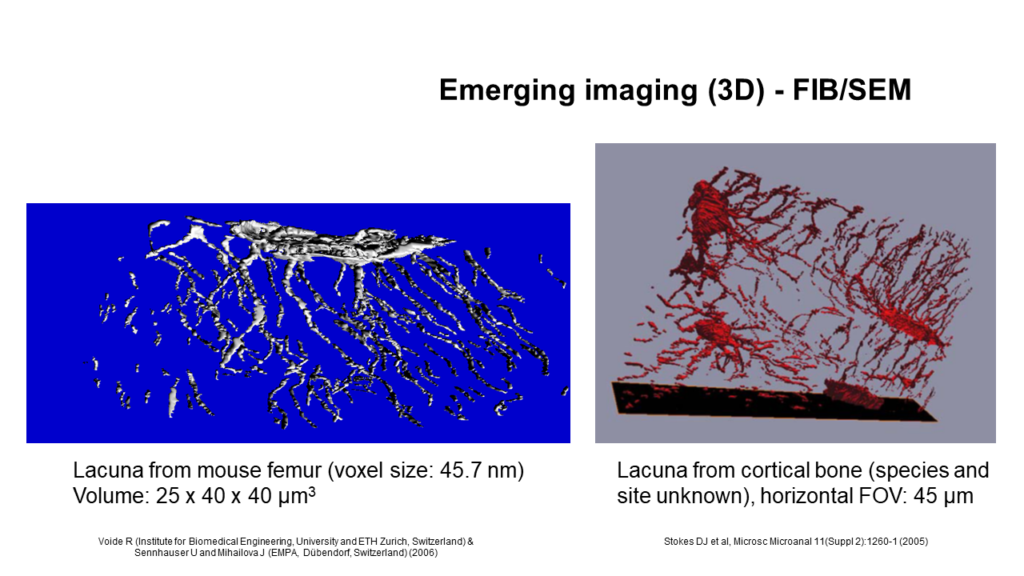 Emerging imaging (3D) - FIB/SEM

Lacuna from mouse femur (voxel size: 45.7 nm)
Volume: 25 x 40 x 40 µm$^3$

Voide R (Institute for Biomedical Engineering, University and ETH Zurich, Switzerland) & Sennhauser U and Mihailova J (EMPA, Dübendorf, Switzerland) (2006)

Lacuna from cortical bone (species and site unknown), horizontal FOV: 45 µm

Stokes DJ et al, Microsc Microanal 11(Suppl 2):1260-1 (2005)